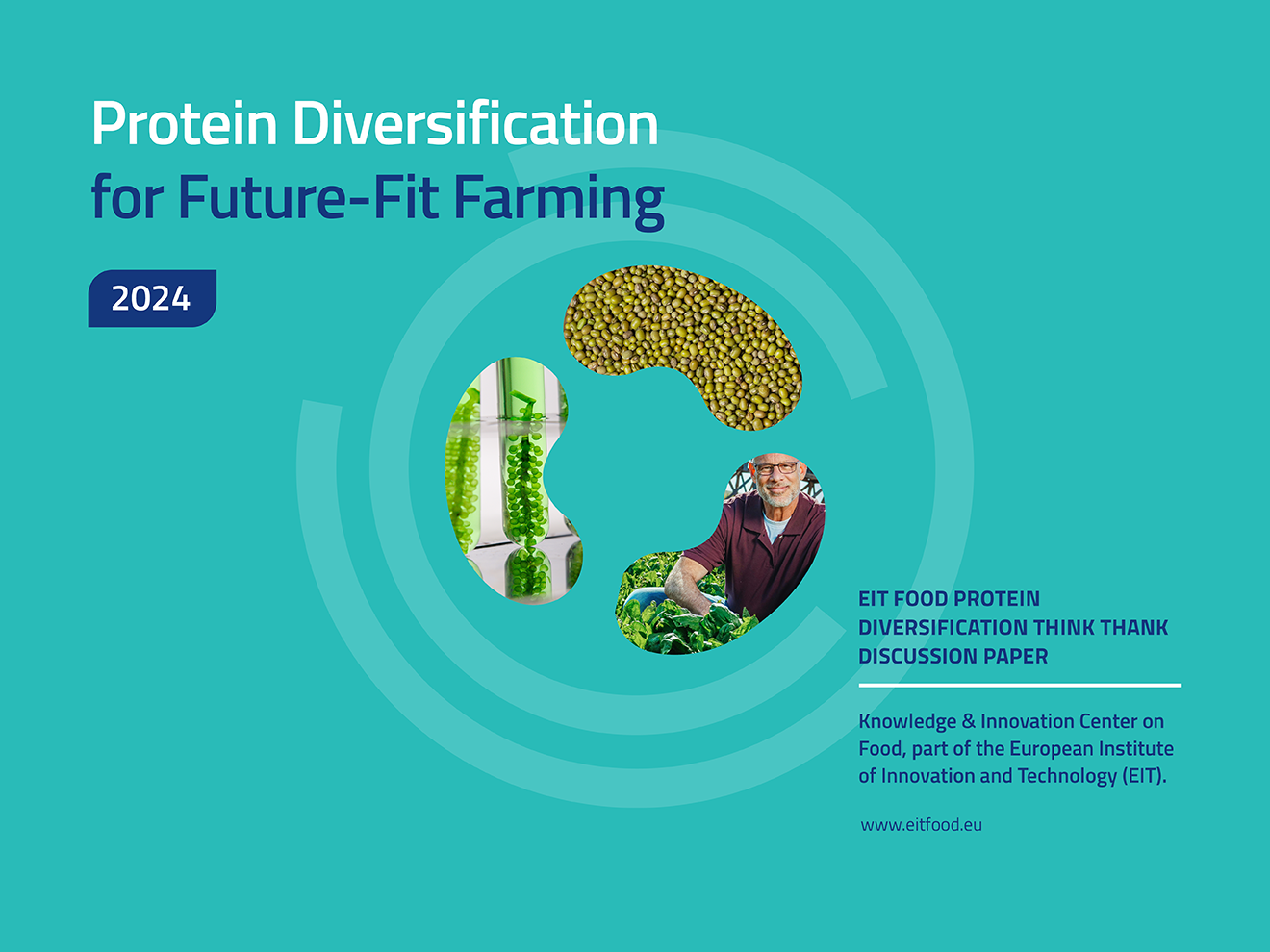 Protein Diversification
for Future-Fit Farming

2024

EIT FOOD PROTEIN DIVERSIFICATION THINK THANK DISCUSSION PAPER

Knowledge & Innovation Center on Food, part of the European Institute of Innovation and Technology (EIT).

www.eitfood.eu